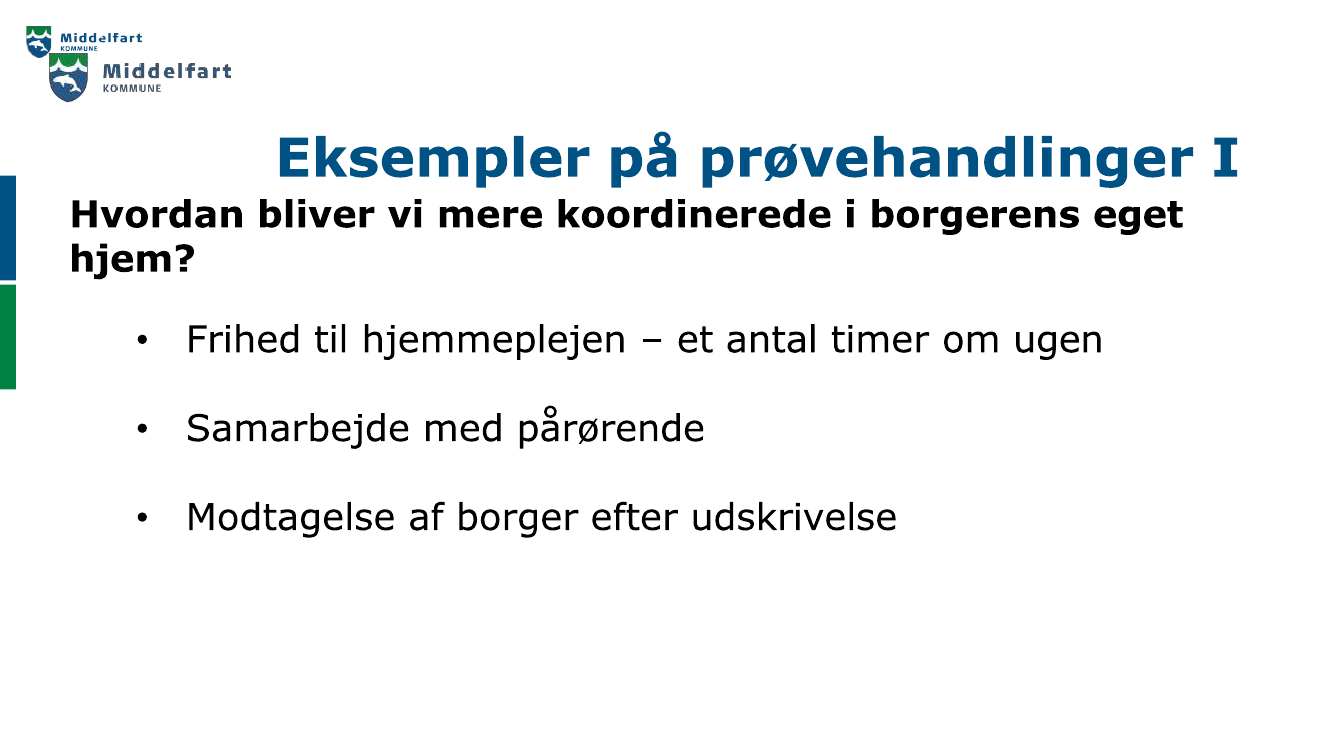 Middelfart
KOMMUNE

Middelfart
KOMMUNE

Eksempler på prøvehandlinger I

Hvordan bliver vi mere koordinerede i borgerens eget hjem?

• Frihed til hjemmeplejen – et antal timer om ugen

• Samarbejde med pårørende

• Modtagelse af borger efter udskrivelse